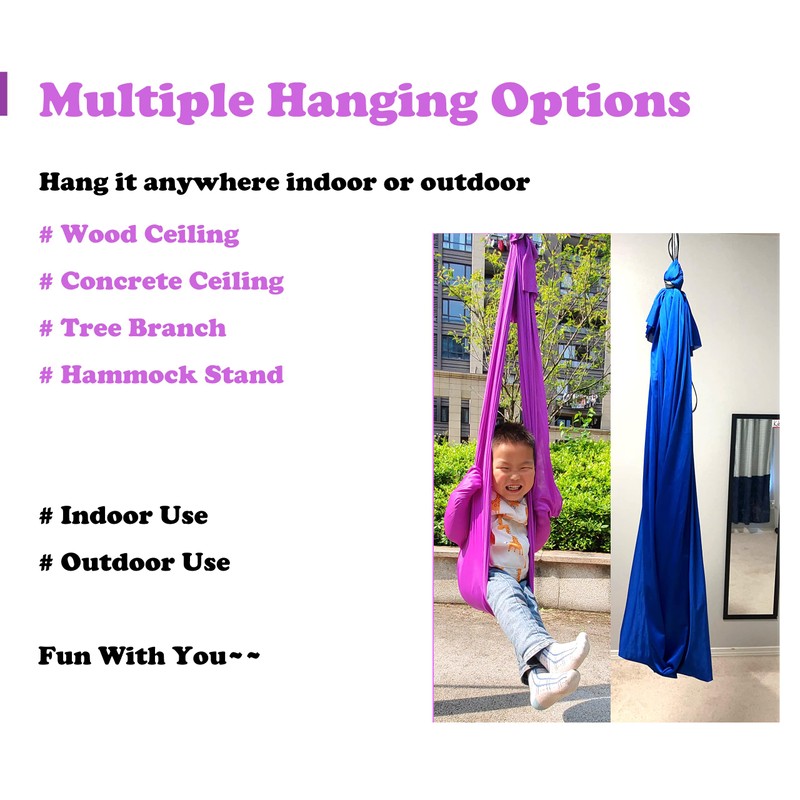 Multiple Hanging Options

Hang it anywhere indoor or outdoor

# Wood Ceiling

# Concrete Ceiling

# Tree Branch

# Hammock Stand

# Indoor Use

# Outdoor Use

Fun With You~~